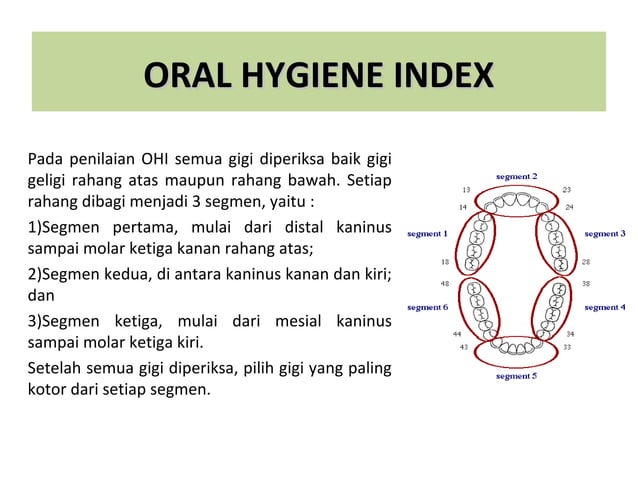 ORAL HYGIENE INDEX

Pada penilaian OHI semua gigi diperiksa baik gigi geligi rahang atas maupun rahang bawah. Setiap rahang dibagi menjadi 3 segmen, yaitu :

1)Segmen pertama, mulai dari distal kaninus sampai molar ketiga kanan rahang atas;

2)Segmen kedua, di antara kaninus kanan dan kiri; dan

3)Segmen ketiga, mulai dari mesial kaninus sampai molar ketiga kiri.

Setelah semua gigi diperiksa, pilih gigi yang paling kotor dari setiap segmen.

segment 2
13
23
14
24
segment 1
segment 3
18
28
48
38
segment 6
segment 4
44
34
43
33
segment 5